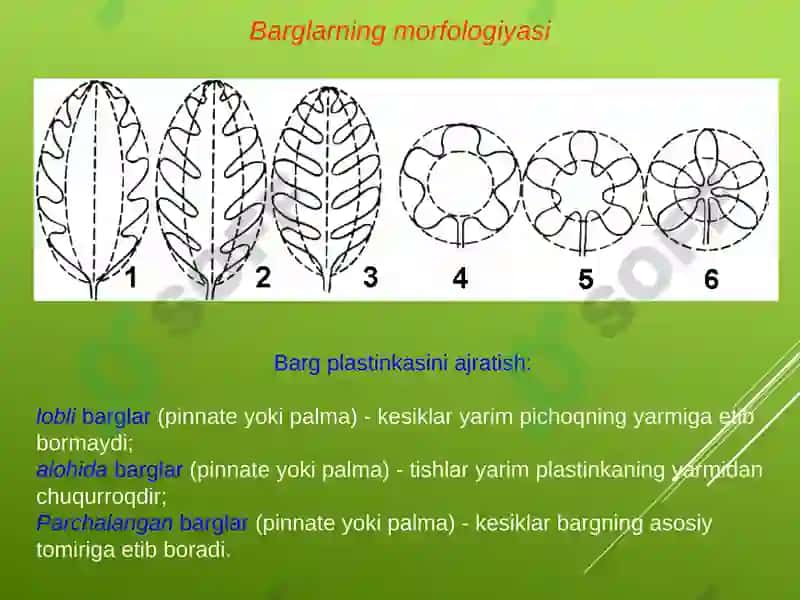 Barglarning morfologiyasi

1 2 3 4 5 6

Barg plastinkasini ajratish:

lobli barglar (pinnate yoki palma) - kesiklar yarim pichoqning yarmiga etib bormaydi;
alohida barglar (pinnate yoki palma) - tishlar yarim plastinkaning yarmidan chuqurroqdir;
Parchalangan barglar (pinnate yoki palma) - kesiklar bargning asosiy tomiriga etib boradi.